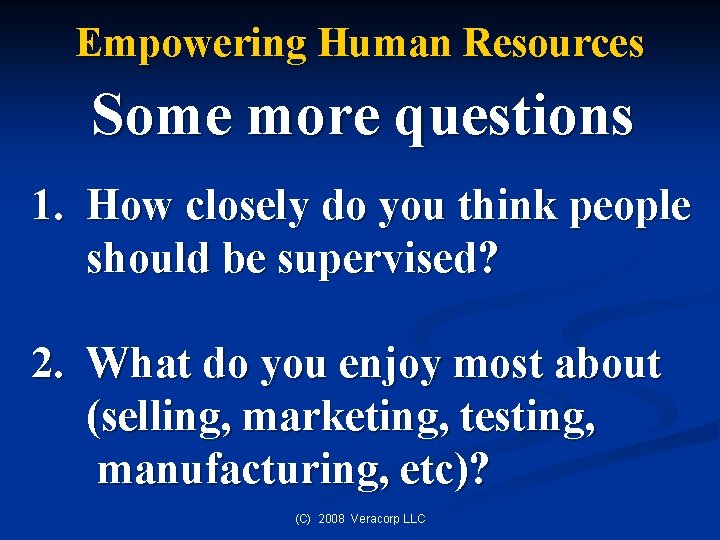 Empowering Human Resources

Some more questions

1. How closely do you think people should be supervised?

2. What do you enjoy most about (selling, marketing, testing, manufacturing, etc)?

(C) 2008 Veracorp LLC